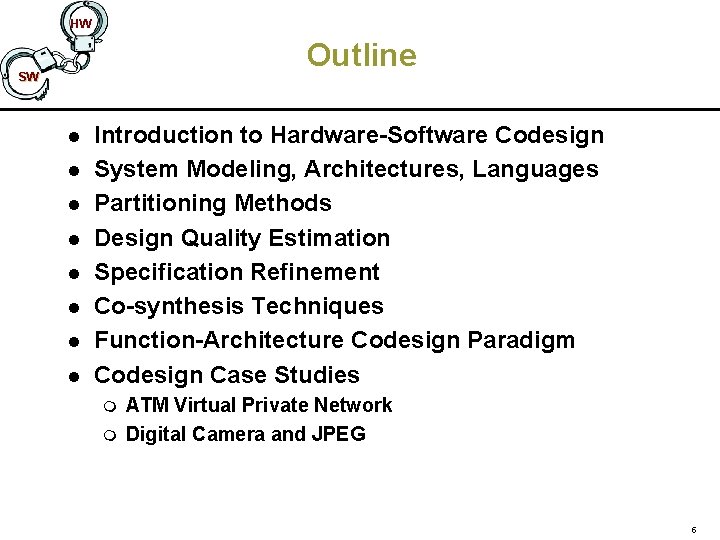 HW
SW

Outline

- Introduction to Hardware-Software Codesign
- System Modeling, Architectures, Languages
- Partitioning Methods
- Design Quality Estimation
- Specification Refinement
- Co-synthesis Techniques
- Function-Architecture Codesign Paradigm
- Codesign Case Studies
  - ATM Virtual Private Network
  - Digital Camera and JPEG

6